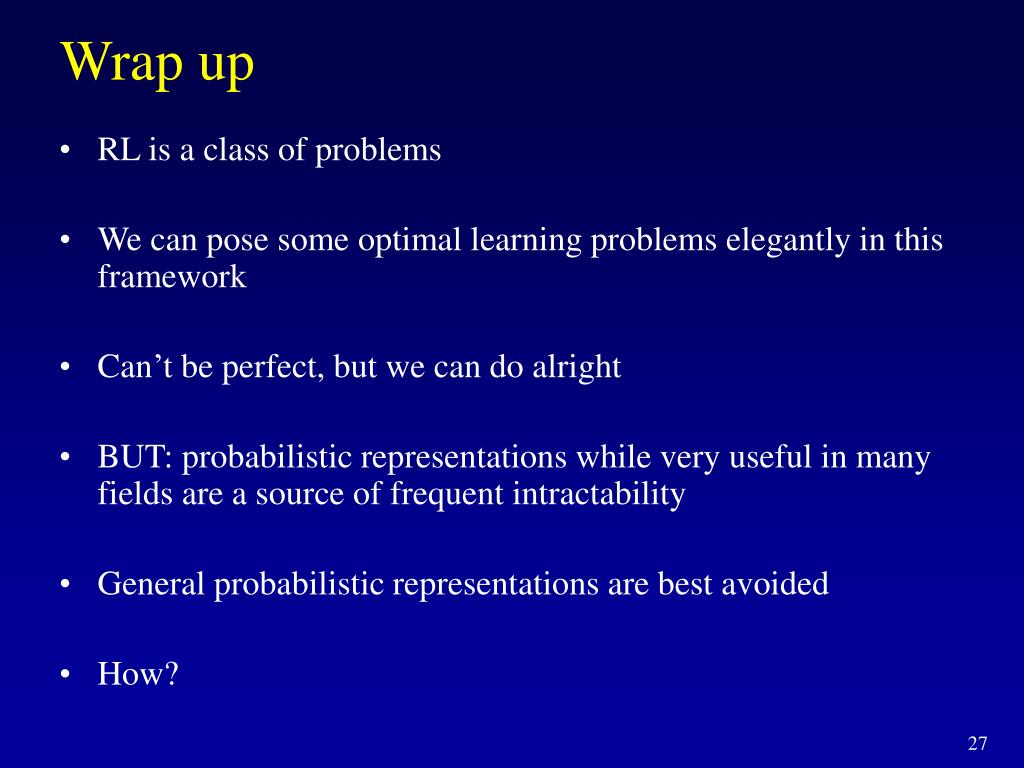 Wrap up

• RL is a class of problems

• We can pose some optimal learning problems elegantly in this framework

• Can’t be perfect, but we can do alright

• BUT: probabilistic representations while very useful in many fields are a source of frequent intractability

• General probabilistic representations are best avoided

• How?

27